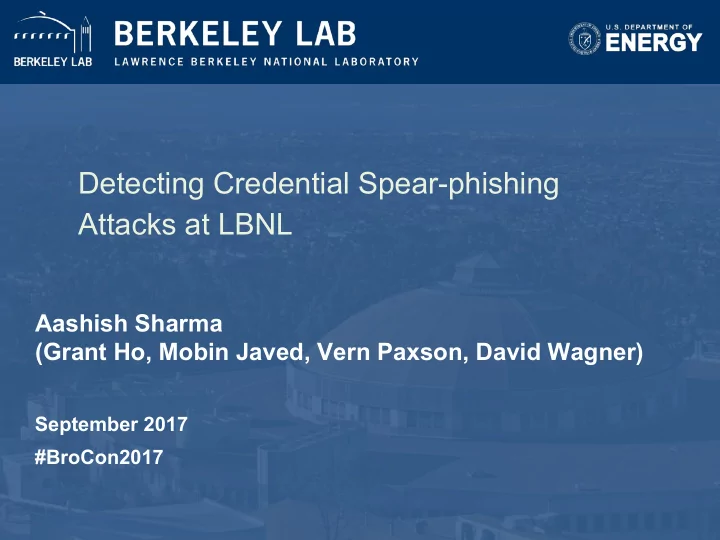 BERKELEY LAB

BERKELEY LAB
LAWRENCE BERKELEY NATIONAL LABORATORY

U.S. DEPARTMENT OF
ENERGY

Detecting Credential Spear-phishing Attacks at LBNL

Aashish Sharma
(Grant Ho, Mobin Javed, Vern Paxson, David Wagner)

September 2017
#BroCon2017